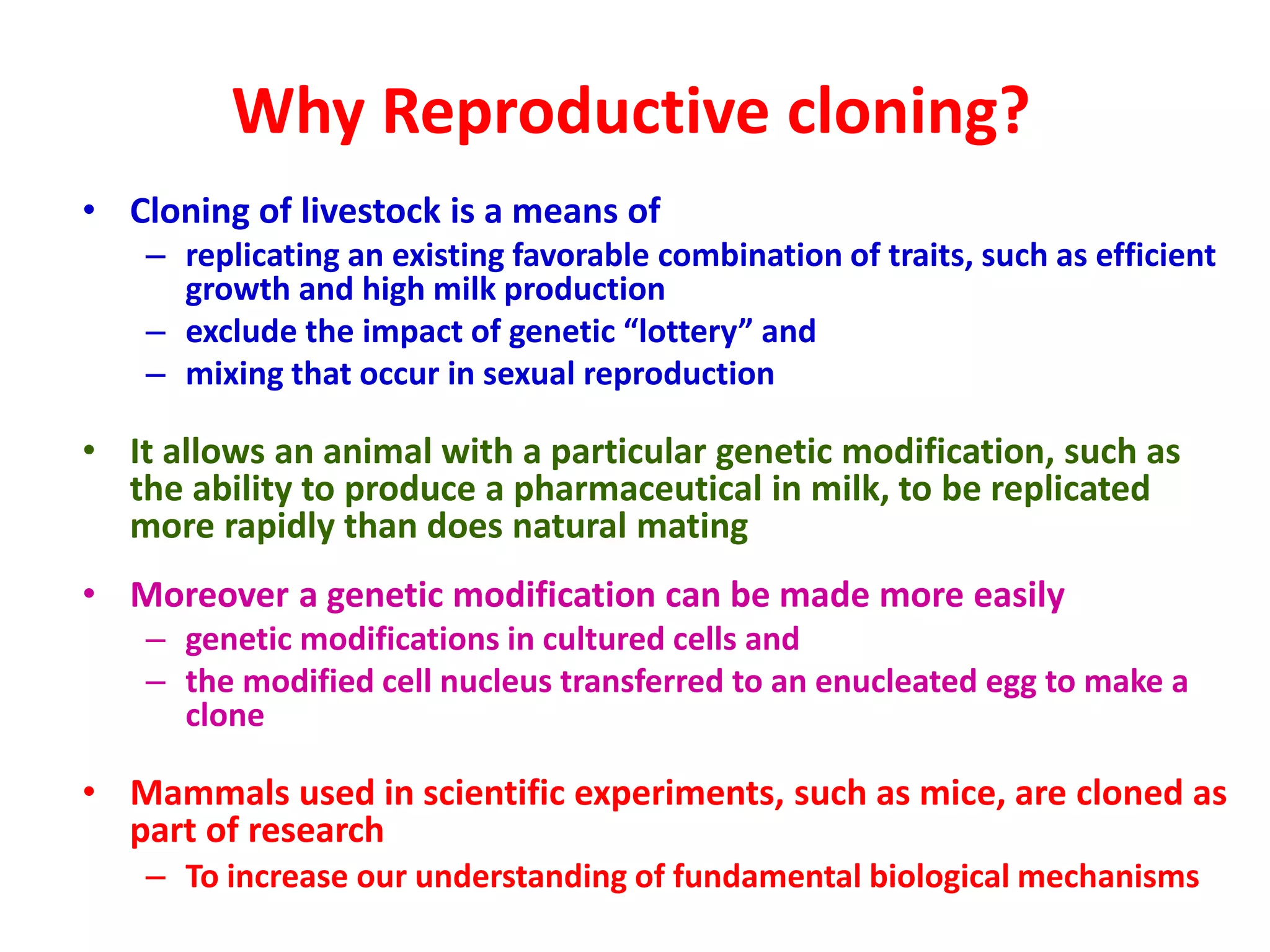 Why Reproductive cloning?

• Cloning of livestock is a means of
– replicating an existing favorable combination of traits, such as efficient growth and high milk production
– exclude the impact of genetic “lottery” and
– mixing that occur in sexual reproduction

• It allows an animal with a particular genetic modification, such as the ability to produce a pharmaceutical in milk, to be replicated more rapidly than does natural mating

• Moreover a genetic modification can be made more easily
– genetic modifications in cultured cells and
– the modified cell nucleus transferred to an enucleated egg to make a clone

• Mammals used in scientific experiments, such as mice, are cloned as part of research
– To increase our understanding of fundamental biological mechanisms